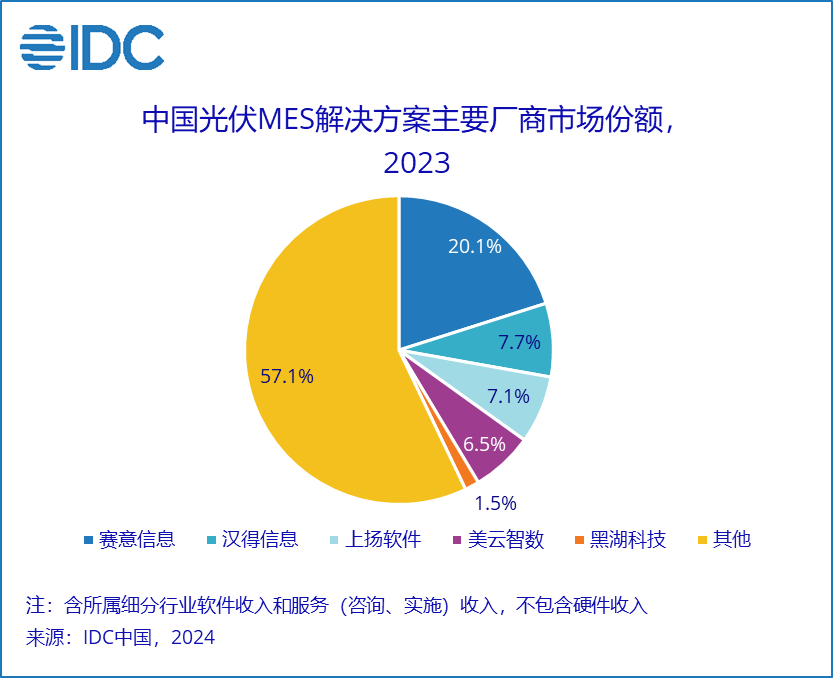 IDC

中国光伏MES解决方案主要厂商市场份额，2023

20.1%
7.7%
7.1%
6.5%
1.5%
57.1%

赛意信息 汉得信息 上扬软件 美云智数 黑湖科技 其他

注：含所属细分行业软件收入和服务（咨询、实施）收入，不包含硬件收入
来源：IDC中国，2024